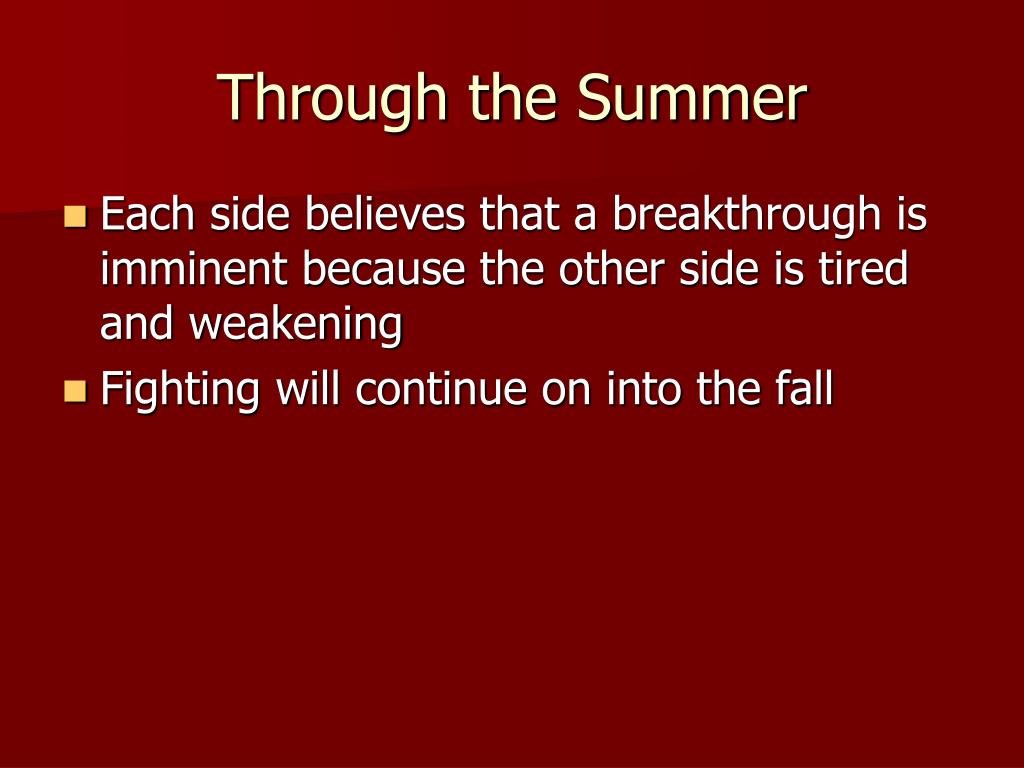 Through the Summer

- Each side believes that a breakthrough is imminent because the other side is tired and weakening
- Fighting will continue on into the fall